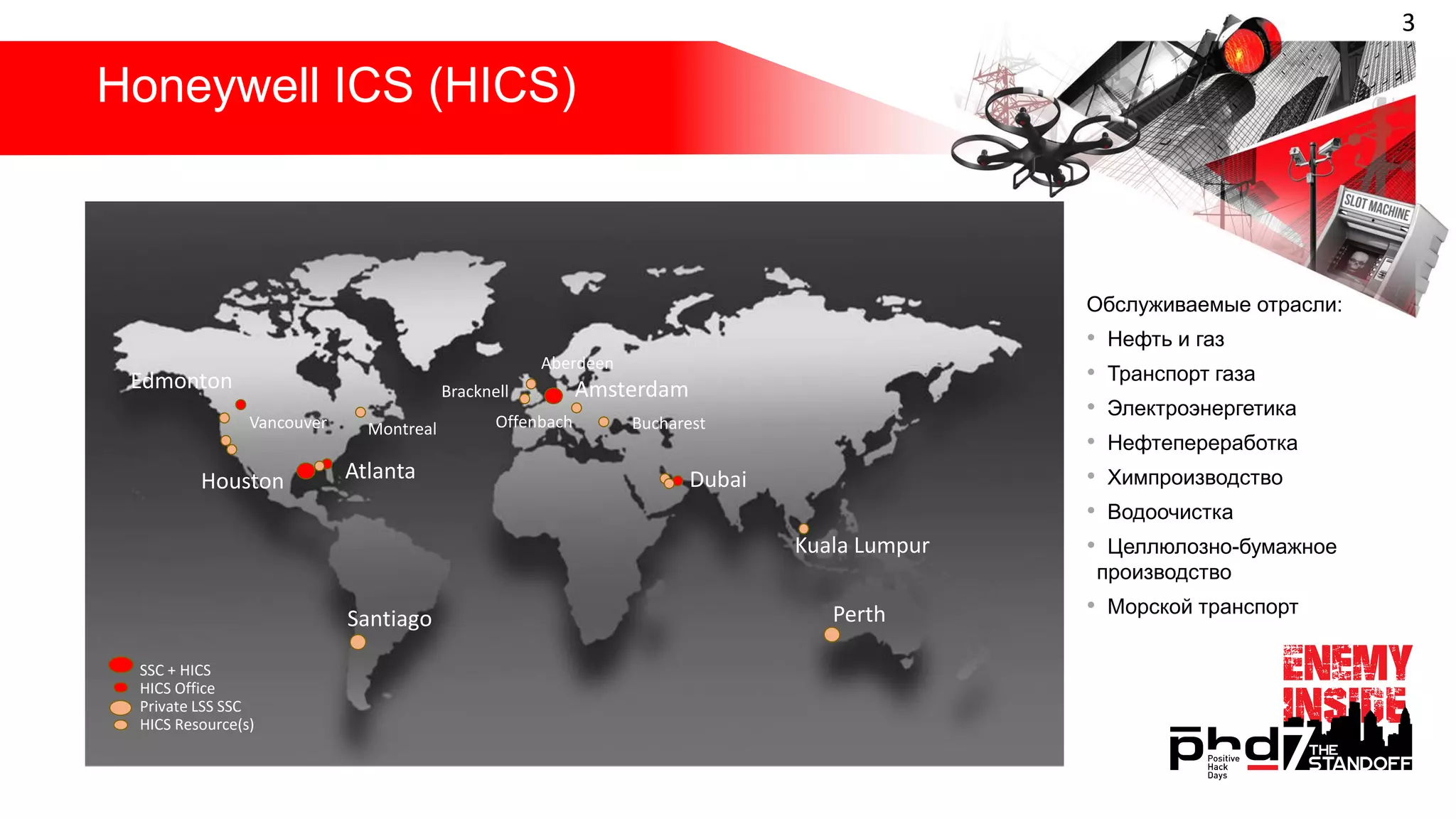 3

Honeywell ICS (HICS)

SLOT MACHINE

Edmonton
Vancouver
Montreal
Houston
Atlanta
Aberdeen
Bracknell
Amsterdam
Offenbach
Bucharest
Dubai
Kuala Lumpur
Santiago
Perth

SSC + HICS
HICS Office
Private LSS SSC
HICS Resource(s)

Обслуживаемые отрасли:
• Нефть и газ
• Транспорт газа
• Электроэнергетика
• Нефтепереработка
• Химпроизводство
• Водоочистка
• Целлюлозно-бумажное производство
• Морской транспорт

ENEMY INSIDE
phd 7 Positive Hack Days THE STANDOFF